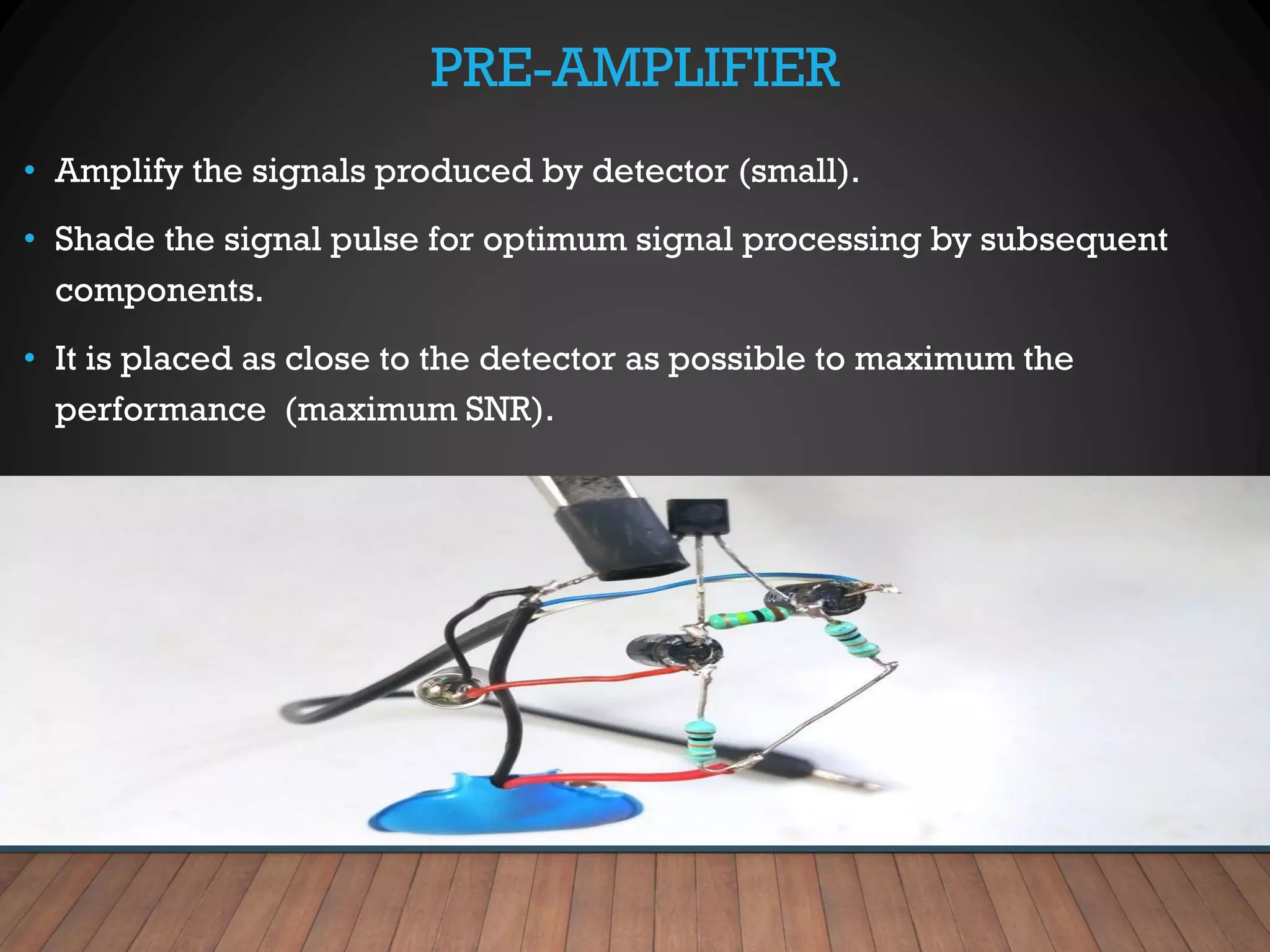 PRE-AMPLIFIER

• Amplify the signals produced by detector (small).

• Shade the signal pulse for optimum signal processing by subsequent components.

• It is placed as close to the detector as possible to maximum the performance (maximum SNR).